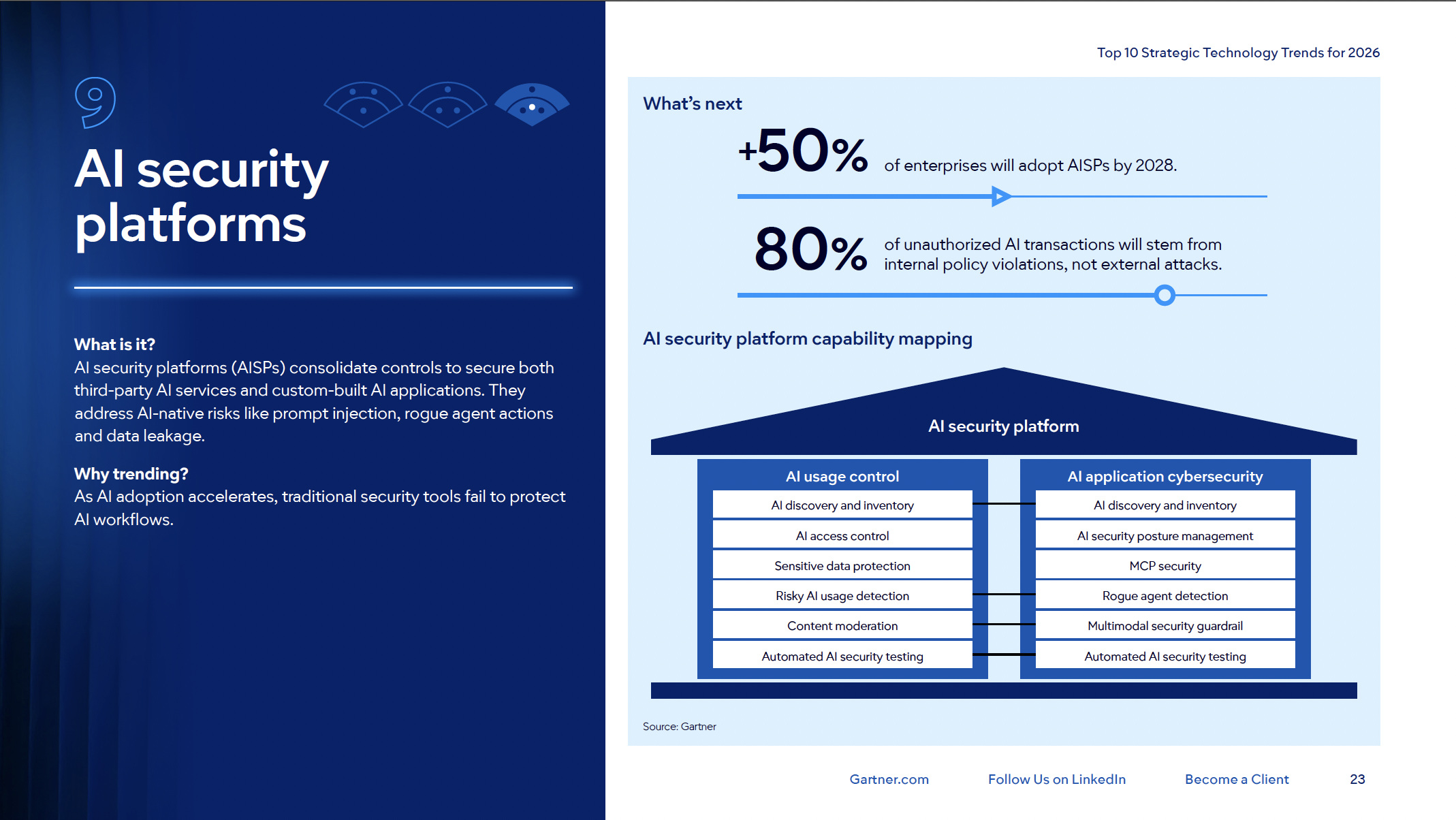 9

AI security platforms

What is it?
AI security platforms (AISPs) consolidate controls to secure both third-party AI services and custom-built AI applications. They address AI-native risks like prompt injection, rogue agent actions and data leakage.

Why trending?
As AI adoption accelerates, traditional security tools fail to protect AI workflows.

Top 10 Strategic Technology Trends for 2026

What's next

+50% of enterprises will adopt AISPs by 2028.

80% of unauthorized AI transactions will stem from internal policy violations, not external attacks.

AI security platform capability mapping

AI security platform

AI usage control
AI discovery and inventory
AI access control
Sensitive data protection
Risky AI usage detection
Content moderation
Automated AI security testing

AI application cybersecurity
AI discovery and inventory
AI security posture management
MCP security
Rogue agent detection
Multimodal security guardrail
Automated AI security testing

Source: Gartner

Gartner.com Follow Us on LinkedIn Become a Client 23